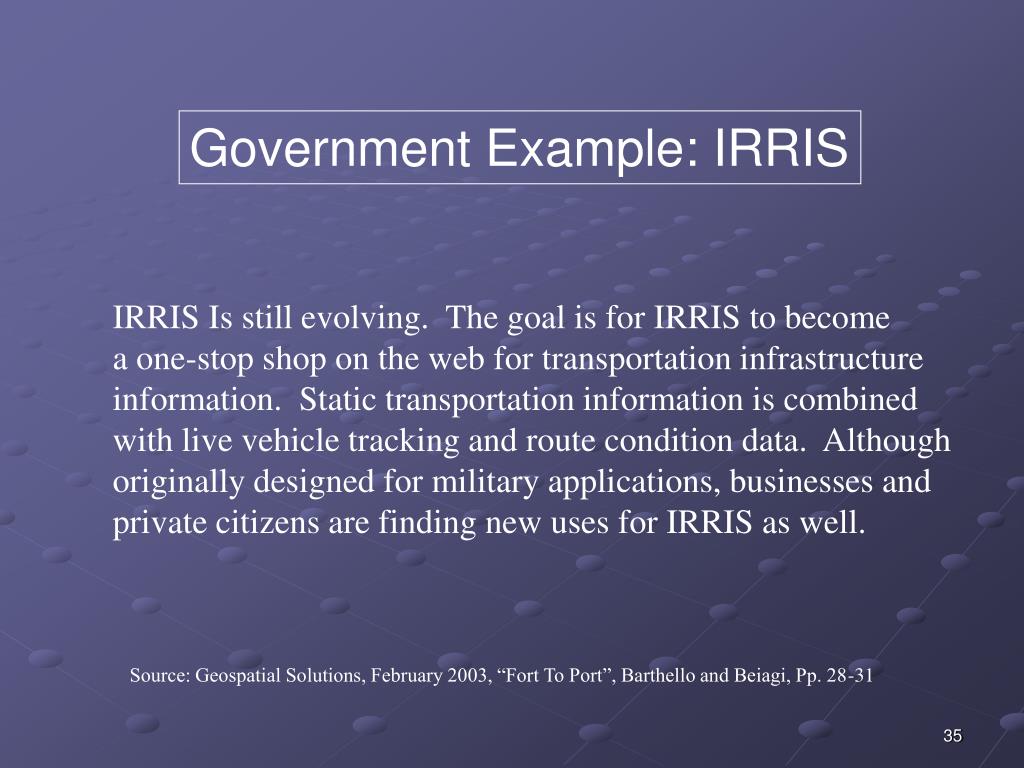 Government Example: IRRIS

IRRIS Is still evolving. The goal is for IRRIS to become a one-stop shop on the web for transportation infrastructure information. Static transportation information is combined with live vehicle tracking and route condition data. Although originally designed for military applications, businesses and private citizens are finding new uses for IRRIS as well.

Source: Geospatial Solutions, February 2003, “Fort To Port”, Barthello and Beiagi, Pp. 28-31

35